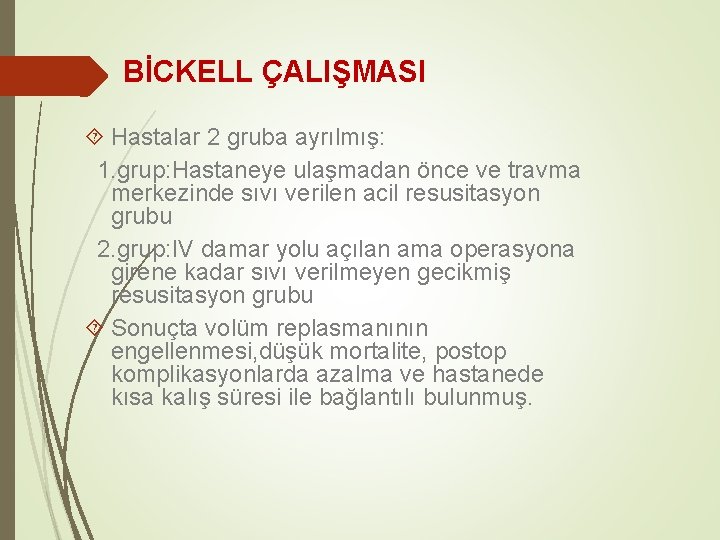 BİCKELL ÇALIŞMASI

Hastalar 2 gruba ayrılmış:

1.grup:Hastaneye ulaşmadan önce ve travma merkezinde sıvı verilen acil resusitasyon grubu

2.grup:IV damar yolu açılan ama operasyona girene kadar sıvı verilmeyen gecikmiş resusitasyon grubu

Sonuçta volüm replasmanının engellenmesi,düşük mortalite, postop komplikasyonlarda azalma ve hastanede kısa kalış süresi ile bağlantılı bulunmuş.